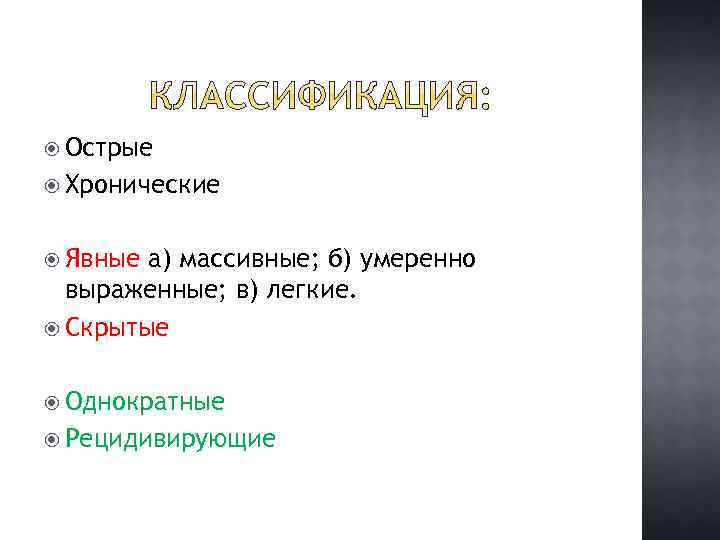 КЛАССИФИКАЦИЯ:

Острые
Хронические

Явные а) массивные; б) умеренно выраженные; в) легкие.
Скрытые

Однократные
Рецидивирующие